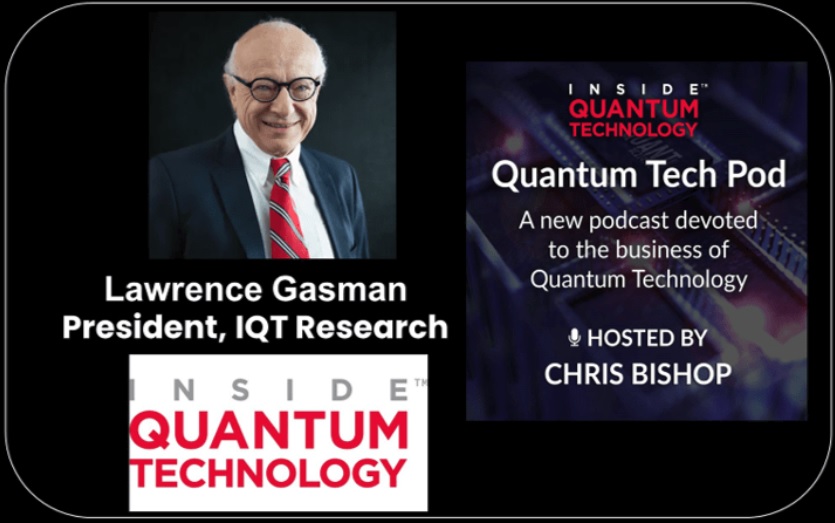 Lawrence Gasman
President, IQT Research

INSIDE™
QUANTUM
TECHNOLOGY

INSIDE™
QUANTUM
TECHNOLOGY

Quantum Tech Pod

A new podcast devoted to the business of Quantum Technology

HOSTED BY
CHRIS BISHOP